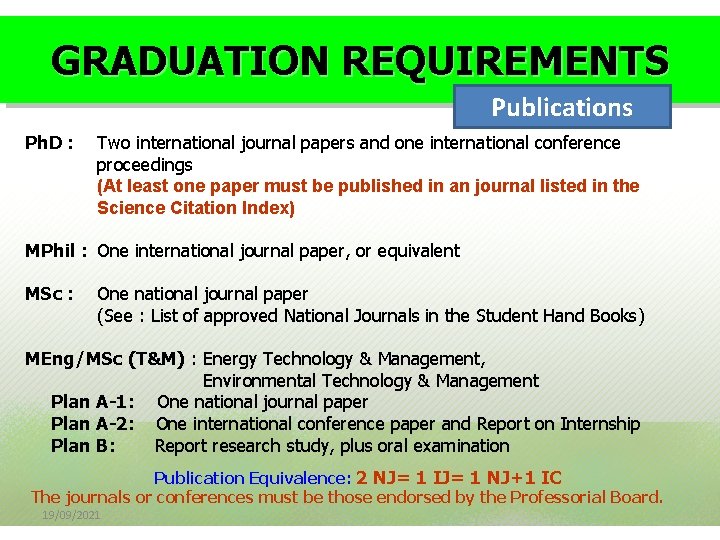 GRADUATION REQUIREMENTS

Publications

PhD : Two international journal papers and one international conference proceedings
(At least one paper must be published in an journal listed in the Science Citation Index)

MPhil : One international journal paper, or equivalent

MSc : One national journal paper
(See : List of approved National Journals in the Student Hand Books)

MEng/MSc (T&M) : Energy Technology & Management,
Environmental Technology & Management
Plan A-1: One national journal paper
Plan A-2: One international conference paper and Report on Internship
Plan B: Report research study, plus oral examination

Publication Equivalence: 2 NJ= 1 IJ= 1 NJ+1 IC
The journals or conferences must be those endorsed by the Professorial Board.

19/09/2021